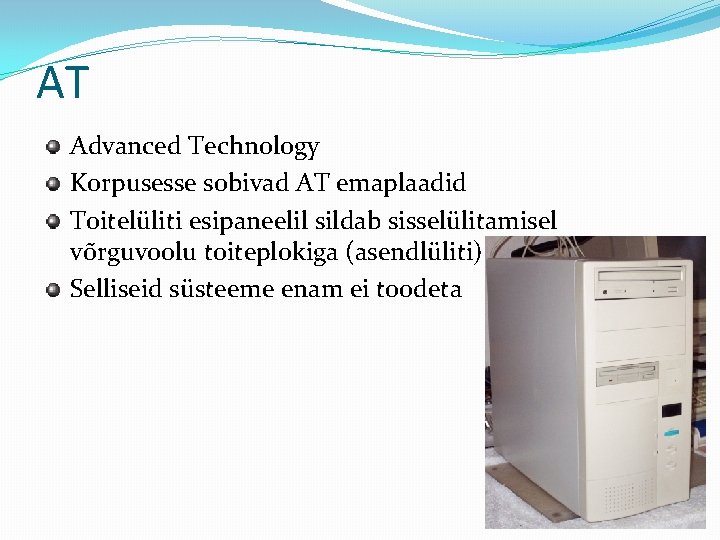 AT

Advanced Technology

Korpusesse sobivad AT emaplaadid

Toitelüliti esipaneelil sildab sisselülitamisel võrguvoolu toiteplokiga (asendlüliti)

Selliseid süsteeme enam ei toodeta